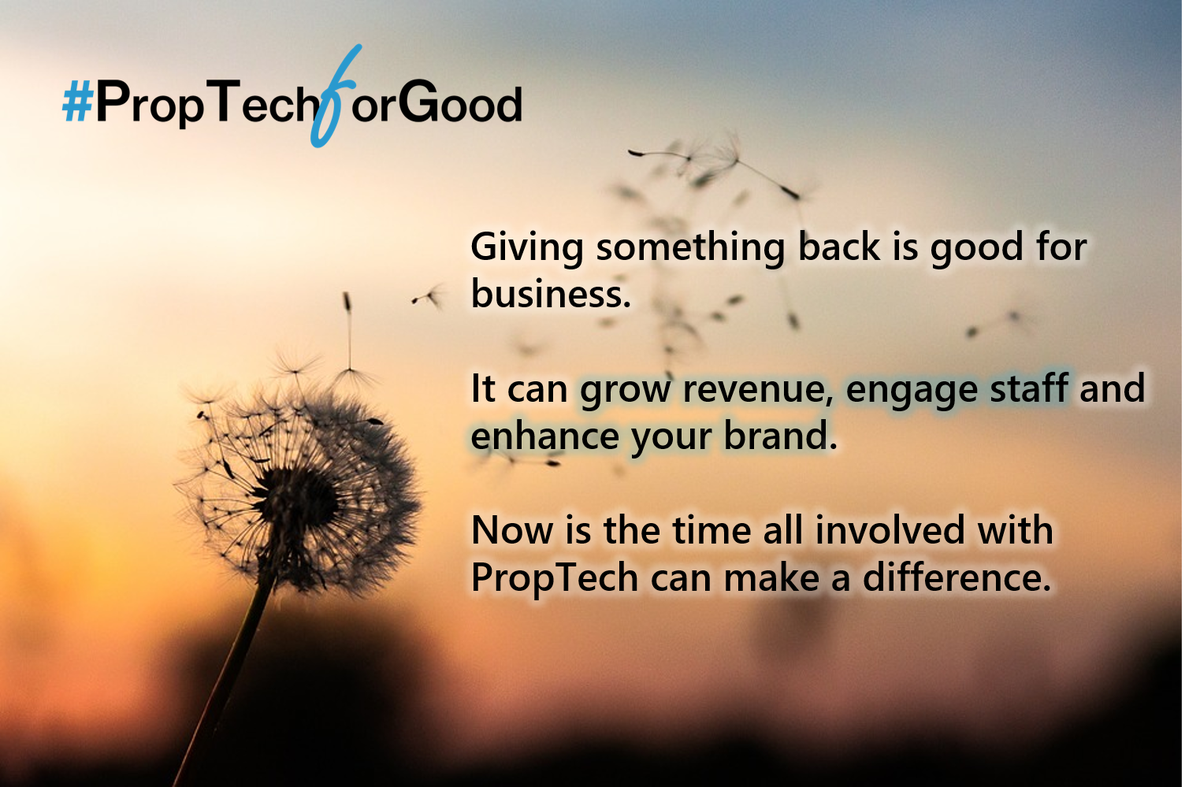 #PropTechforGood

Giving something back is good for business.

It can grow revenue, engage staff and enhance your brand.

Now is the time all involved with PropTech can make a difference.